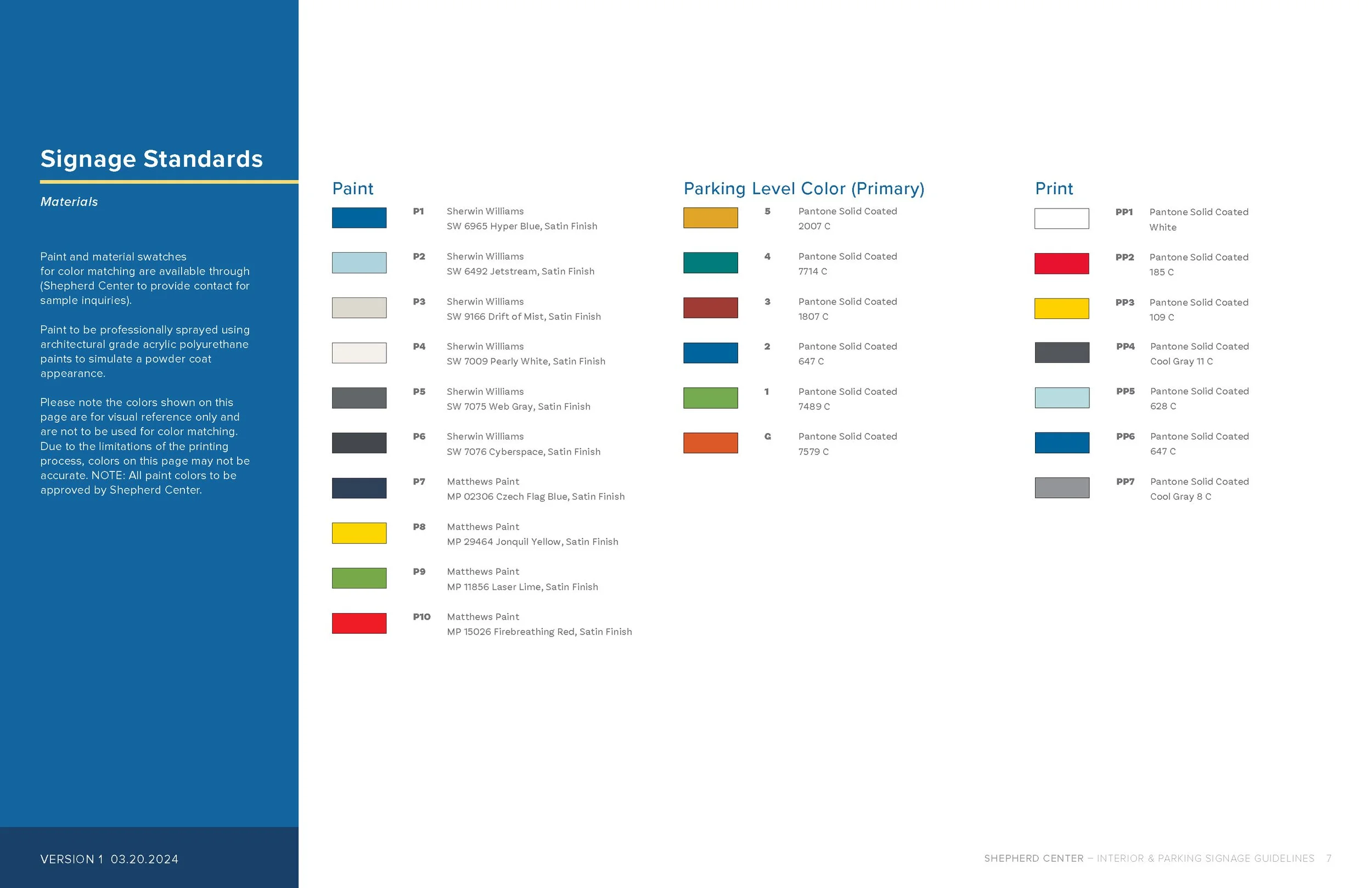 Signage Standards

Materials

Paint and material swatches for color matching are available through (Shepherd Center to provide contact for sample inquiries).

Paint to be professionally sprayed using architectural grade acrylic polyurethane paints to simulate a powder coat appearance.

Please note the colors shown on this page are for visual reference only and are not to be used for color matching. Due to the limitations of the printing process, colors on this page may not be accurate. NOTE: All paint colors to be approved by Shepherd Center.

VERSION 1 03.20.2024

Paint

P1 Sherwin Williams
SW 6965 Hyper Blue, Satin Finish

P2 Sherwin Williams
SW 6492 Jetstream, Satin Finish

P3 Sherwin Williams
SW 9166 Drift of Mist, Satin Finish

P4 Sherwin Williams
SW 7009 Pearly White, Satin Finish

P5 Sherwin Williams
SW 7075 Web Gray, Satin Finish

P6 Sherwin Williams
SW 7076 Cyberspace, Satin Finish

P7 Matthews Paint
MP 02306 Czech Flag Blue, Satin Finish

P8 Matthews Paint
MP 29464 Jonquil Yellow, Satin Finish

P9 Matthews Paint
MP 11856 Laser Lime, Satin Finish

P10 Matthews Paint
MP 15026 Firebreathing Red, Satin Finish

Parking Level Color (Primary)

5 Pantone Solid Coated
2007 C

4 Pantone Solid Coated
7714 C

3 Pantone Solid Coated
1807 C

2 Pantone Solid Coated
647 C

1 Pantone Solid Coated
7489 C

G Pantone Solid Coated
7579 C

Print

PP1 Pantone Solid Coated
White

PP2 Pantone Solid Coated
185 C

PP3 Pantone Solid Coated
109 C

PP4 Pantone Solid Coated
Cool Gray 11 C

PP5 Pantone Solid Coated
628 C

PP6 Pantone Solid Coated
647 C

PP7 Pantone Solid Coated
Cool Gray 8 C

SHEPHERD CENTER – INTERIOR & PARKING SIGNAGE GUIDELINES 7